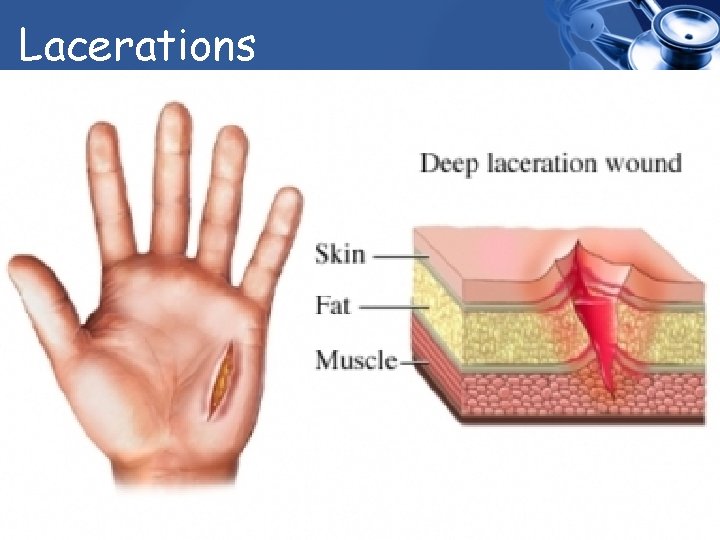 Lacerations

Deep laceration wound

Skin

Fat

Muscle